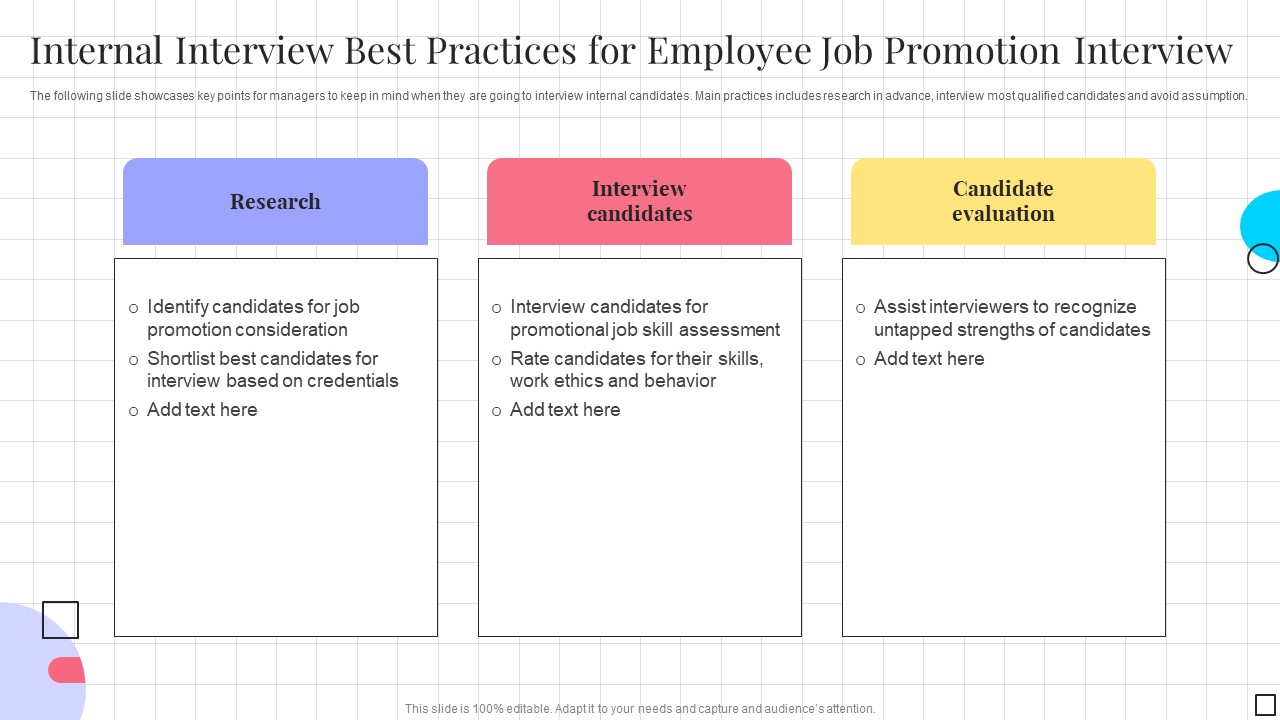 Internal Interview Best Practices for Employee Job Promotion Interview

The following slide showcases key points for managers to keep in mind when they are going to interview internal candidates. Main practices includes research in advance, interview most qualified candidates and avoid assumption.

Research

o Identify candidates for job promotion consideration
o Shortlist best candidates for interview based on credentials
o Add text here

Interview candidates

o Interview candidates for promotional job skill assessment
o Rate candidates for their skills, work ethics and behavior
o Add text here

Candidate evaluation

o Assist interviewers to recognize untapped strengths of candidates
o Add text here

This slide is 100% editable. Adapt it to your needs and capture and audience's attention.